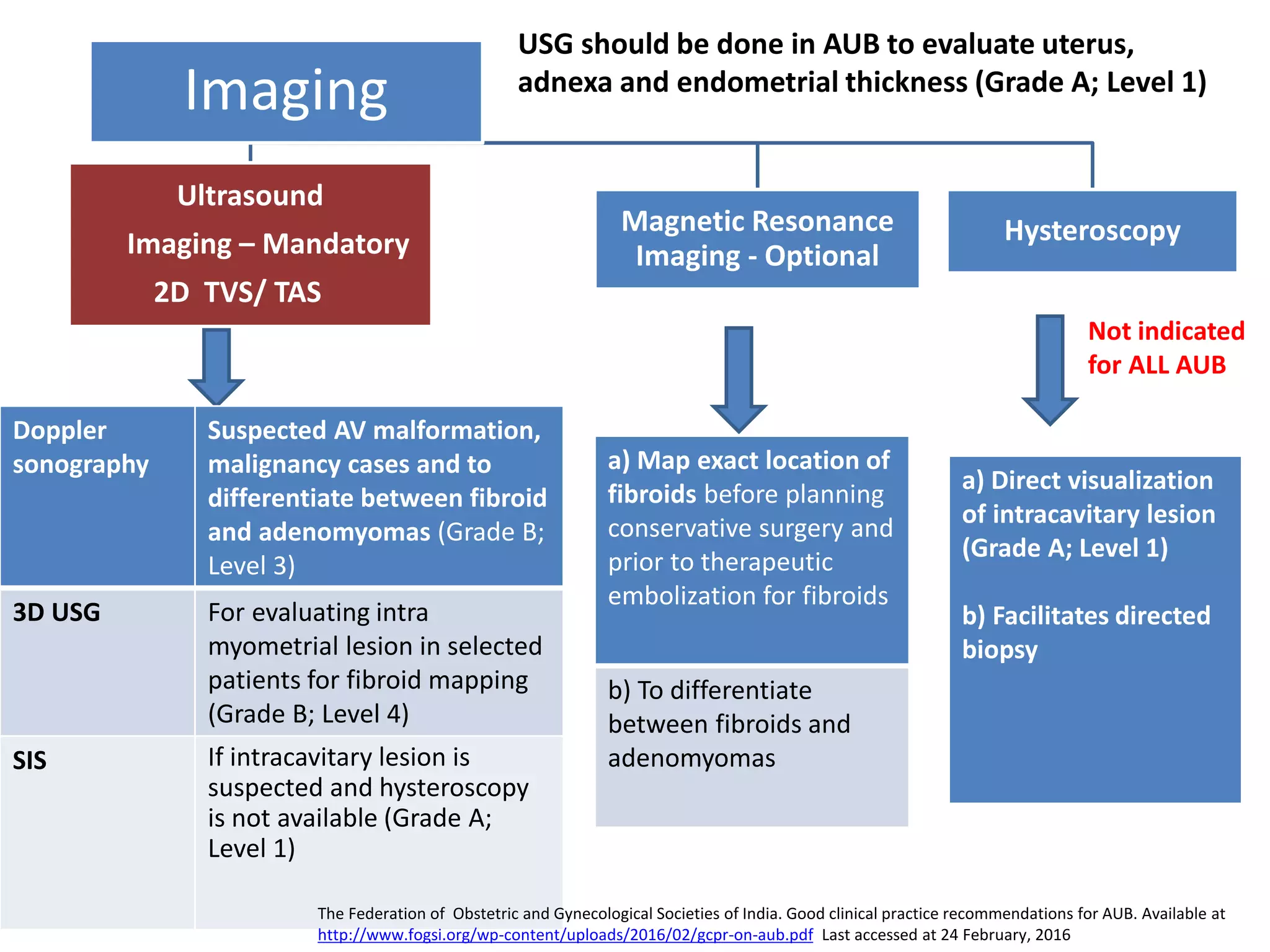 Imaging

USG should be done in AUB to evaluate uterus, adnexa and endometrial thickness (Grade A; Level 1)

Ultrasound Imaging – Mandatory 2D TVS/ TAS

Magnetic Resonance Imaging - Optional

Hysteroscopy

Not indicated for ALL AUB

| Doppler sonography | Suspected AV malformation, malignancy cases and to differentiate between fibroid and adenomyomas (Grade B; Level 3) |
|---|---|
| 3D USG | For evaluating intra myometrial lesion in selected patients for fibroid mapping (Grade B; Level 4) |
| SIS | If intracavitary lesion is suspected and hysteroscopy is not available (Grade A; Level 1) |

a) Map exact location of fibroids before planning conservative surgery and prior to therapeutic embolization for fibroids

b) To differentiate between fibroids and adenomyomas

a) Direct visualization of intracavitary lesion (Grade A; Level 1)

b) Facilitates directed biopsy

The Federation of Obstetric and Gynecological Societies of India. Good clinical practice recommendations for AUB. Available at http://www.fogsi.org/wp-content/uploads/2016/02/gcpr-on-aub.pdf Last accessed at 24 February, 2016